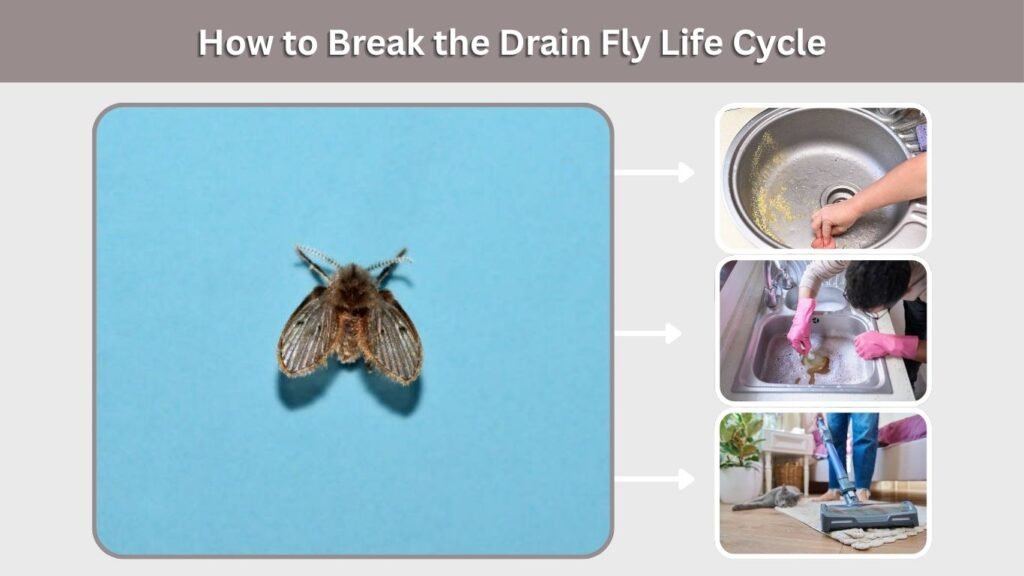 How to Break the Drain Fly Life Cycle